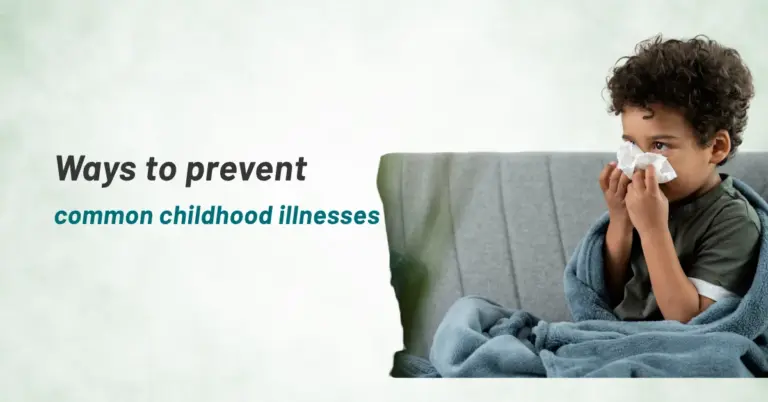 Ways to prevent
common childhood illnesses